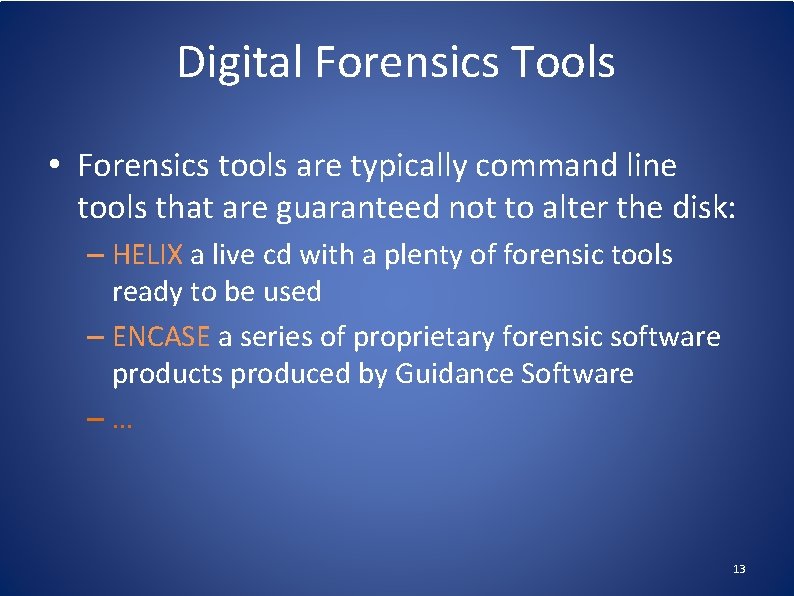 Digital Forensics Tools

• Forensics tools are typically command line tools that are guaranteed not to alter the disk:

– HELIX a live cd with a plenty of forensic tools ready to be used

– ENCASE a series of proprietary forensic software products produced by Guidance Software

– …

13